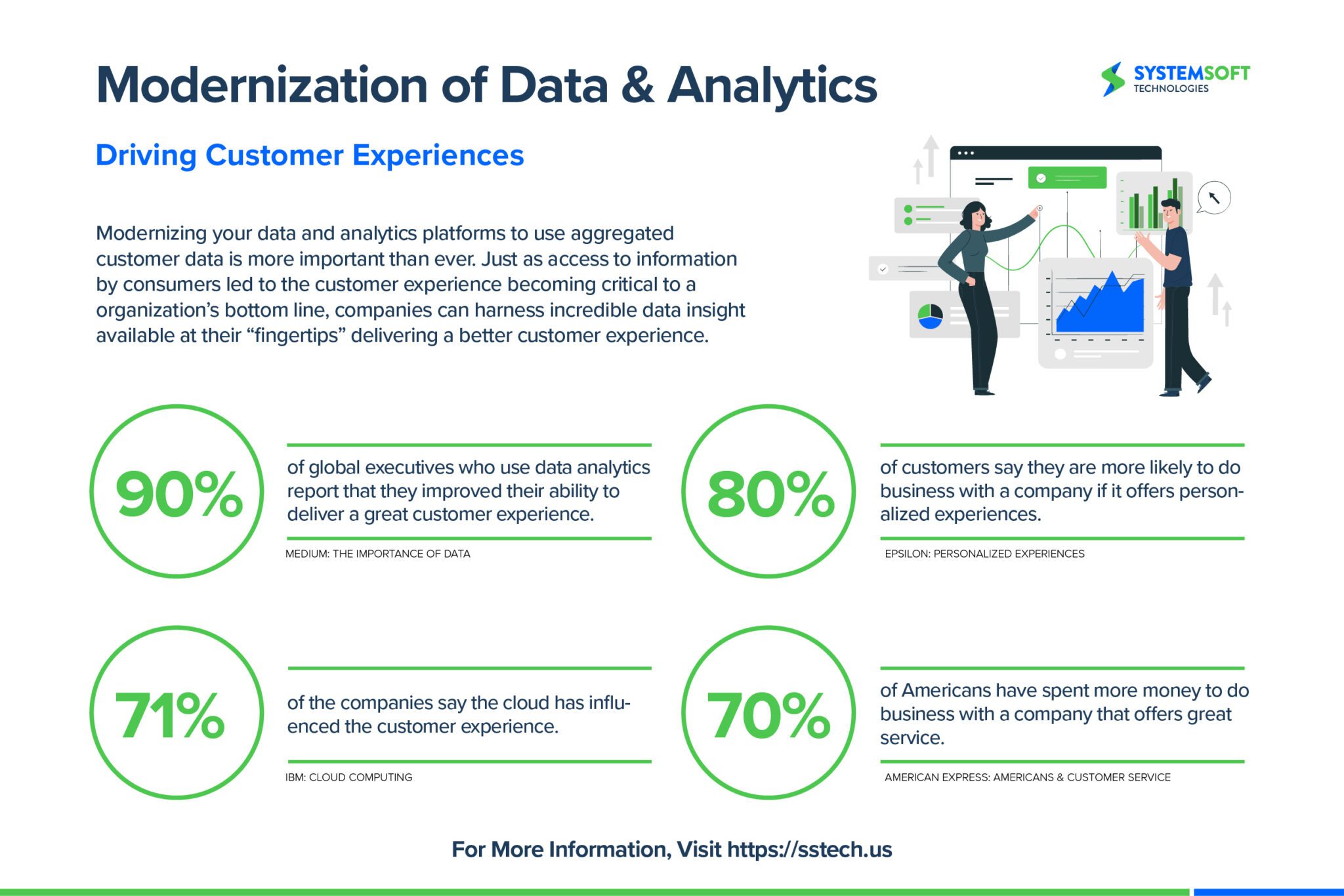 Modernization of Data & Analytics

SYSTEMSOFT TECHNOLOGIES

Driving Customer Experiences

Modernizing your data and analytics platforms to use aggregated customer data is more important than ever. Just as access to information by consumers led to the customer experience becoming critical to a organization's bottom line, companies can harness incredible data insight available at their "fingertips" delivering a better customer experience.

90%

of global executives who use data analytics report that they improved their ability to deliver a great customer experience.

MEDIUM: THE IMPORTANCE OF DATA

80%

of customers say they are more likely to do business with a company if it offers personalized experiences.

EPSILON: PERSONALIZED EXPERIENCES

71%

of the companies say the cloud has influenced the customer experience.

IBM: CLOUD COMPUTING

70%

of Americans have spent more money to do business with a company that offers great service.

AMERICAN EXPRESS: AMERICANS & CUSTOMER SERVICE

For More Information, Visit https://sstech.us